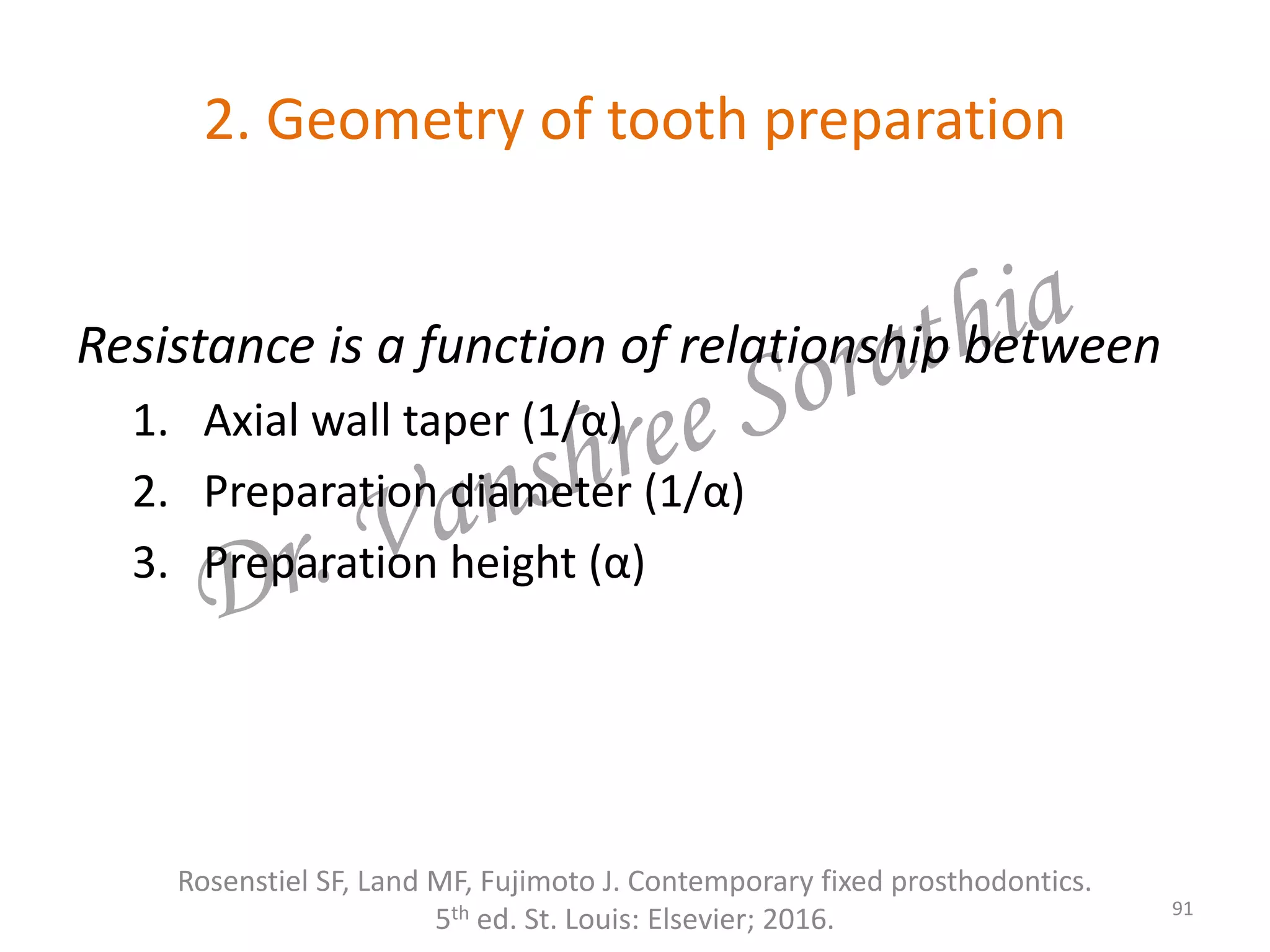 2. Geometry of tooth preparation

Resistance is a function of relationship between

1. Axial wall taper (1/α)
2. Preparation diameter (1/α)
3. Preparation height (α)

Dr. Vanshree Sorathia

Rosenstiel SF, Land MF, Fujimoto J. Contemporary fixed prosthodontics. 5$^{th}$ ed. St. Louis: Elsevier; 2016.

91